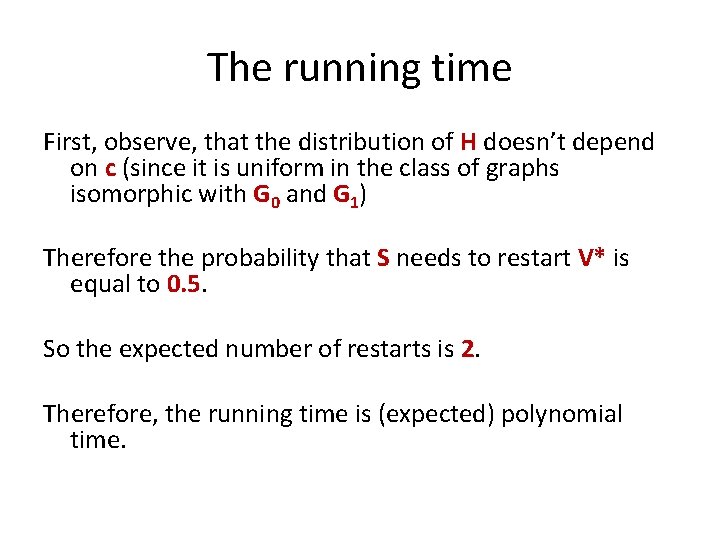 The running time

First, observe, that the distribution of H doesn't depend on c (since it is uniform in the class of graphs isomorphic with $G_0$ and $G_1$)

Therefore the probability that S needs to restart V* is equal to 0.5.

So the expected number of restarts is 2.

Therefore, the running time is (expected) polynomial time.